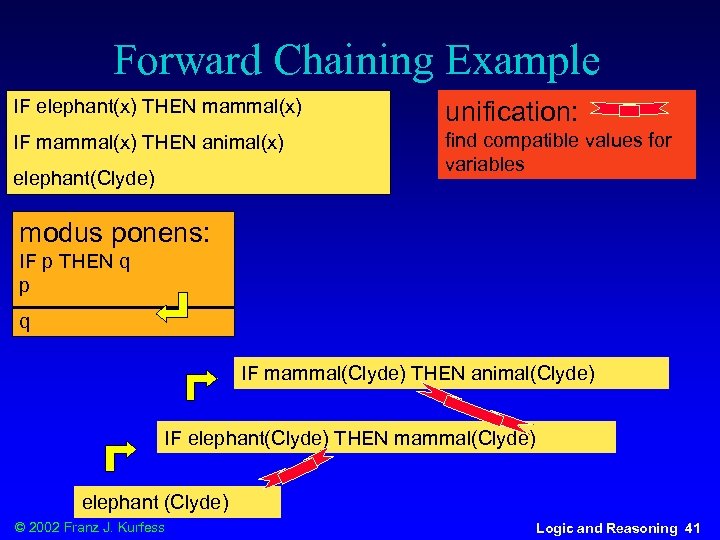 Forward Chaining Example

IF elephant(x) THEN mammal(x)

IF mammal(x) THEN animal(x)

elephant(Clyde)

unification:
find compatible values for variables

modus ponens:
IF p THEN q
p

q

IF mammal(Clyde) THEN animal(Clyde)

IF elephant(Clyde) THEN mammal(Clyde)

elephant (Clyde)

© 2002 Franz J. Kurfess

Logic and Reasoning 41